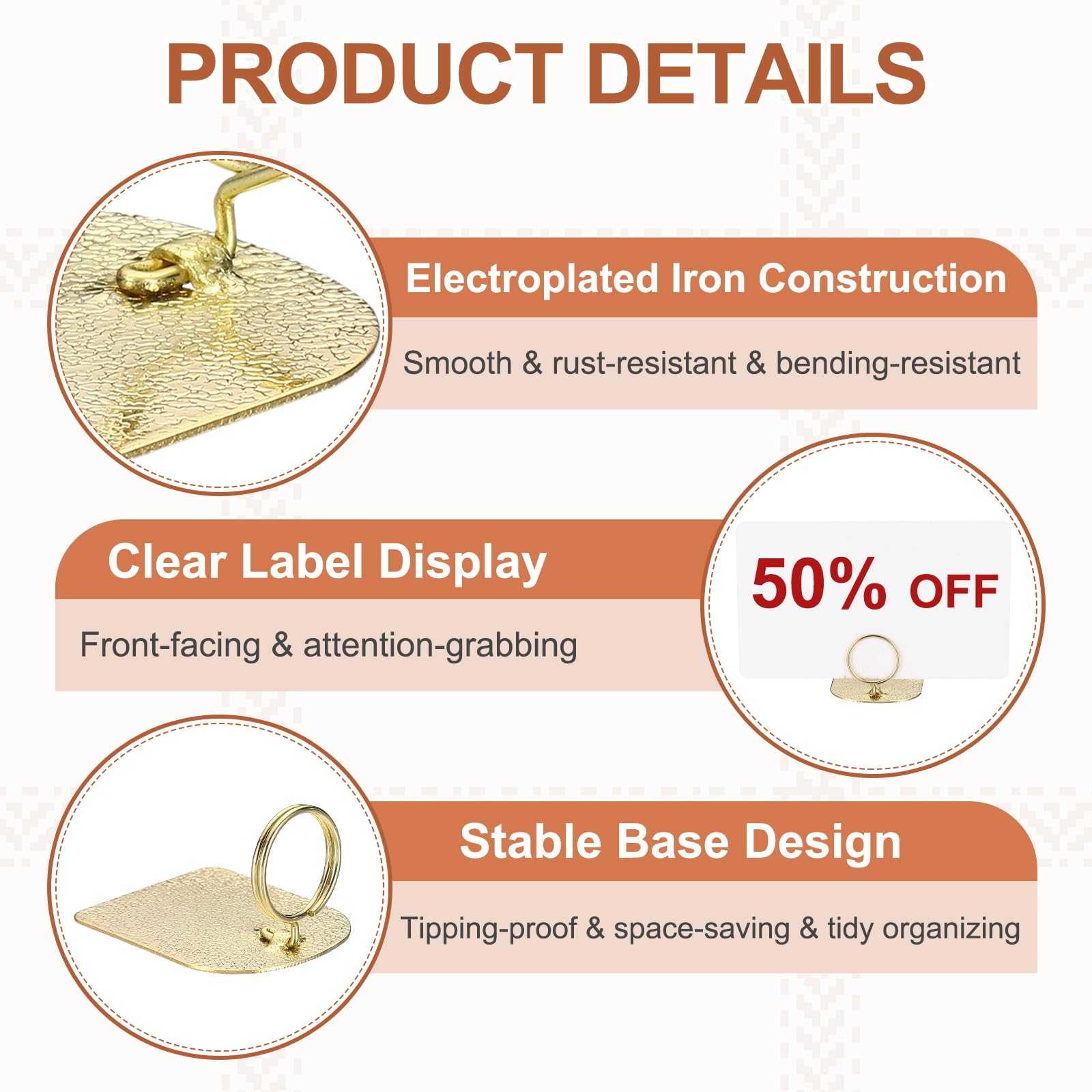 PRODUCT DETAILS

Electroplated Iron Construction

Smooth & rust-resistant & bending-resistant

Clear Label Display

Front-facing & attention-grabbing

50% OFF

Stable Base Design

Tipping-proof & space-saving & tidy organizing